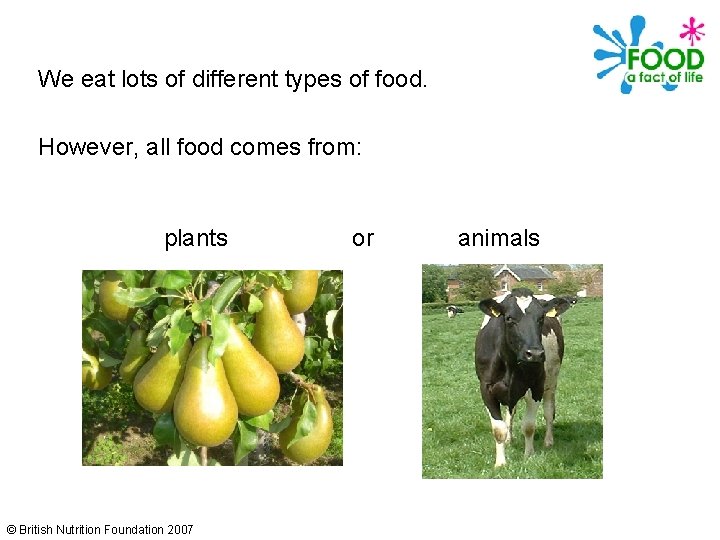 FOOD
a fact of life

We eat lots of different types of food.

However, all food comes from:

plants or animals

© British Nutrition Foundation 2007